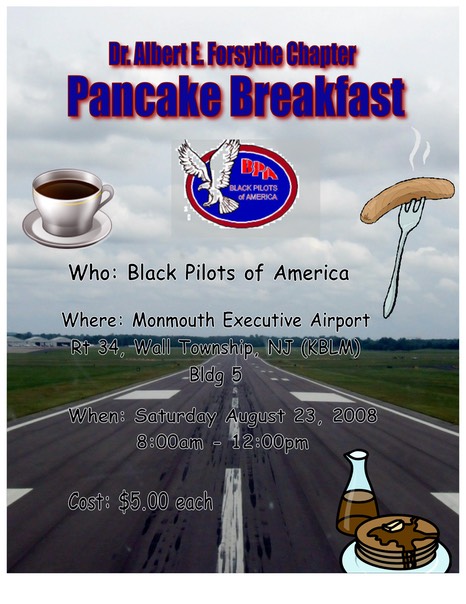 Dr. Albert E. Forsythe Chapter
Pancake Breakfast

BPA
BLACK PILOTS of AMERICA

Who: Black Pilots of America

Where: Monmouth Executive Airport
Rt 34, Wall Township, NJ (KBLM)
Bldg 5

When: Saturday August 23, 2008
8:00am - 12:00pm

Cost: $5.00 each